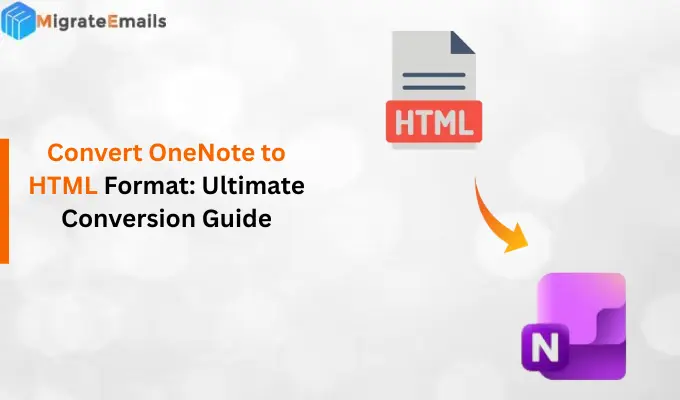 MigrateEmails

Convert OneNote to HTML Format: Ultimate Conversion Guide

HTML

N